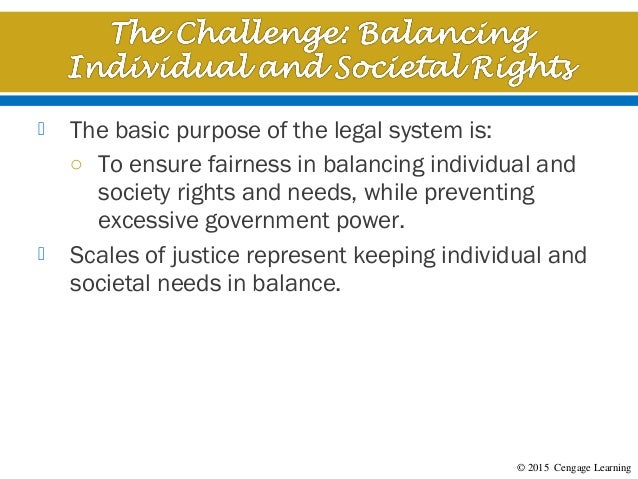 The Challenge: Balancing Individual and Societal Rights

The basic purpose of the legal system is:

○ To ensure fairness in balancing individual and society rights and needs, while preventing excessive government power.

Scales of justice represent keeping individual and societal needs in balance.

© 2015 Cengage Learning